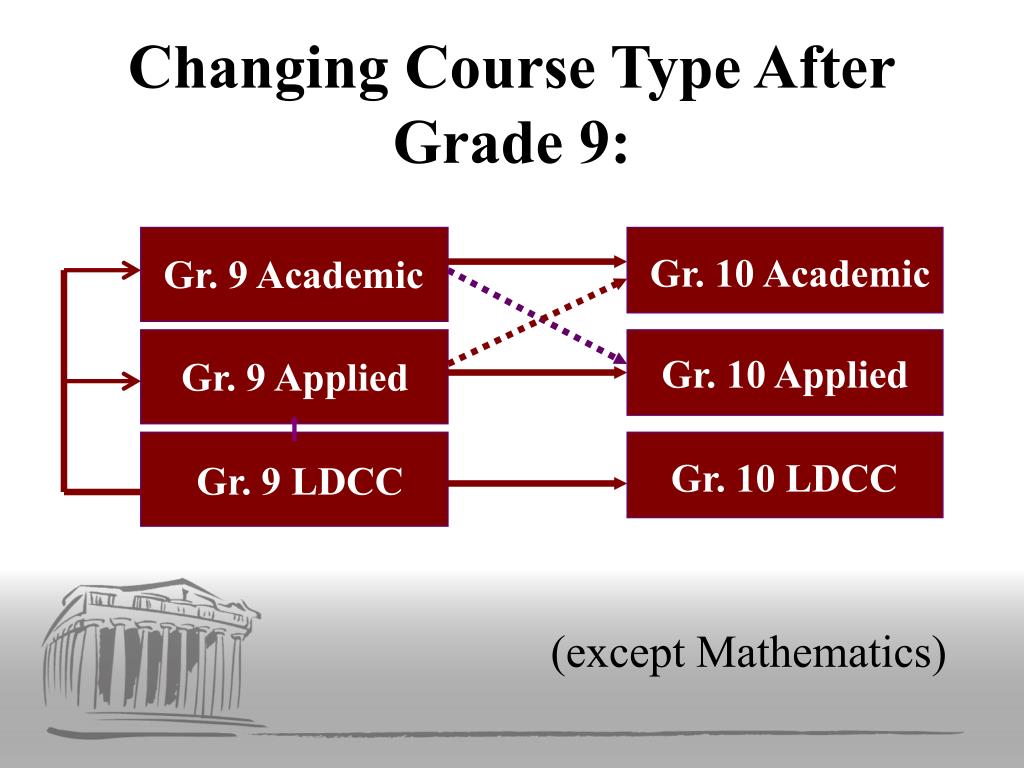 Changing Course Type After Grade 9:

Gr. 9 Academic

Gr. 9 Applied

Gr. 9 LDCC

Gr. 10 Academic

Gr. 10 Applied

Gr. 10 LDCC

(except Mathematics)